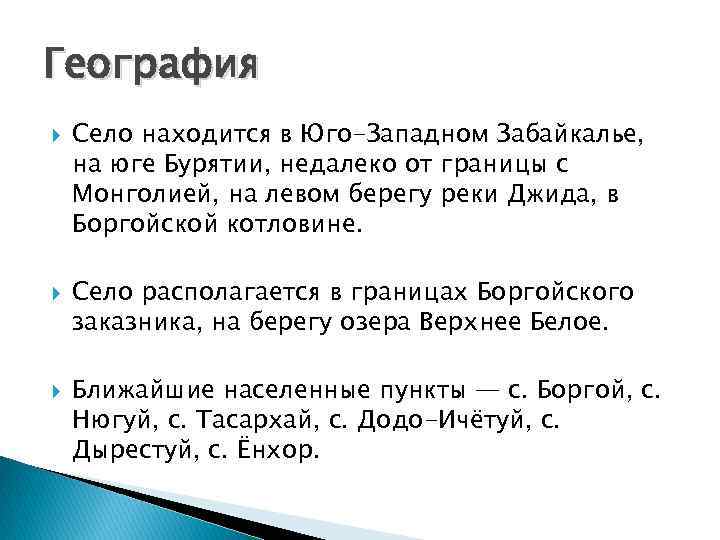 География

Село находится в Юго-Западном Забайкалье, на юге Бурятии, недалеко от границы с Монголией, на левом берегу реки Джида, в Боргойской котловине.

Село располагается в границах Боргойского заказника, на берегу озера Верхнее Белое.

Ближайшие населенные пункты — с. Боргой, с. Нюгуй, с. Тасархай, с. Додо-Ичётуй, с. Дырестуй, с. Ёнхор.